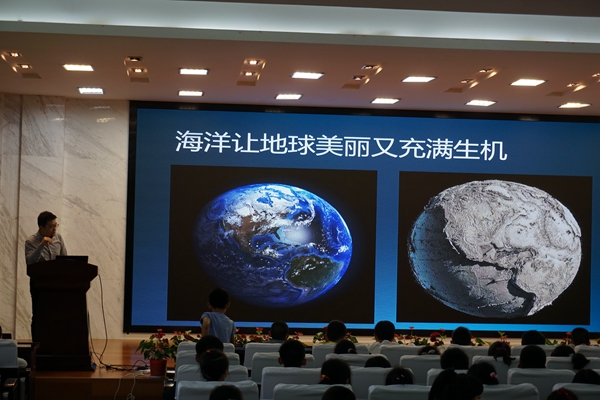 海洋让地球美丽又充满生机